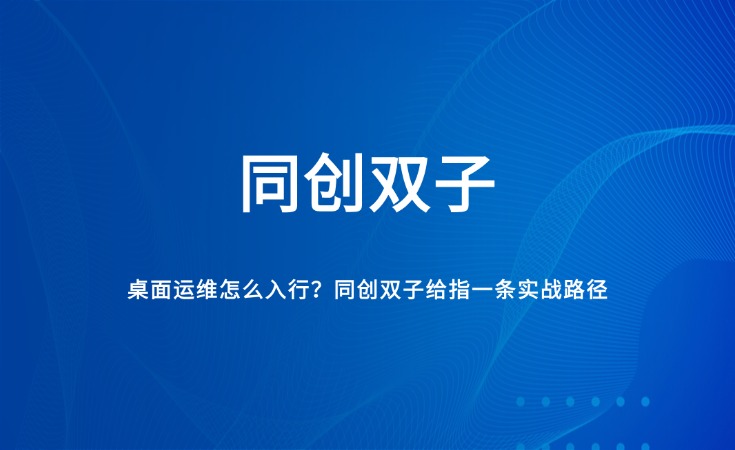 同创双子

桌面运维怎么入行？同创双子给指一条实战路径